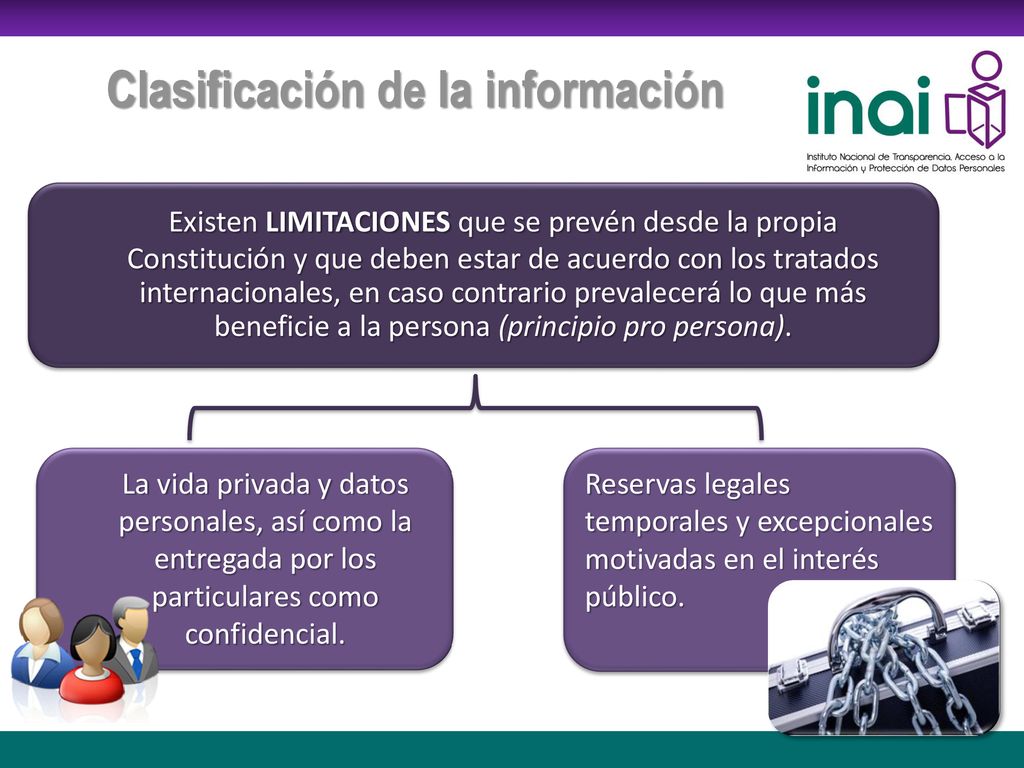 Clasificación de la información

inai
Instituto Nacional de Transparencia, Acceso a la Información y Protección de Datos Personales

Existen LIMITACIONES que se prevén desde la propia Constitución y que deben estar de acuerdo con los tratados internacionales, en caso contrario prevalecerá lo que más beneficie a la persona (principio pro persona).

La vida privada y datos personales, así como la entregada por los particulares como confidencial.

Reservas legales temporales y excepcionales motivadas en el interés público.